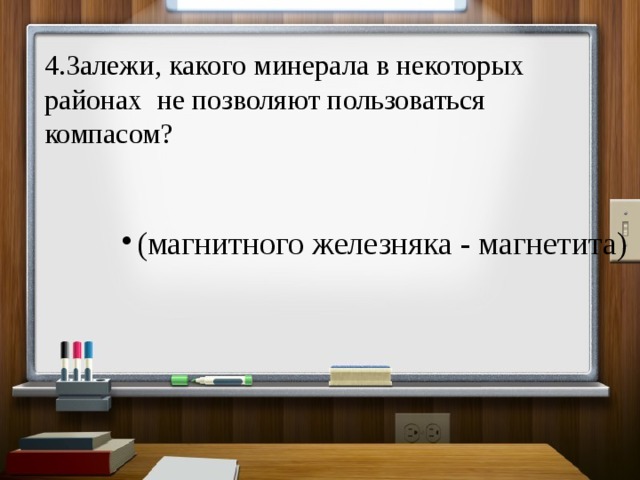 4.Залежи, какого минерала в некоторых районах  не позволяют пользоваться компасом?

• (магнитного железняка - магнетита)